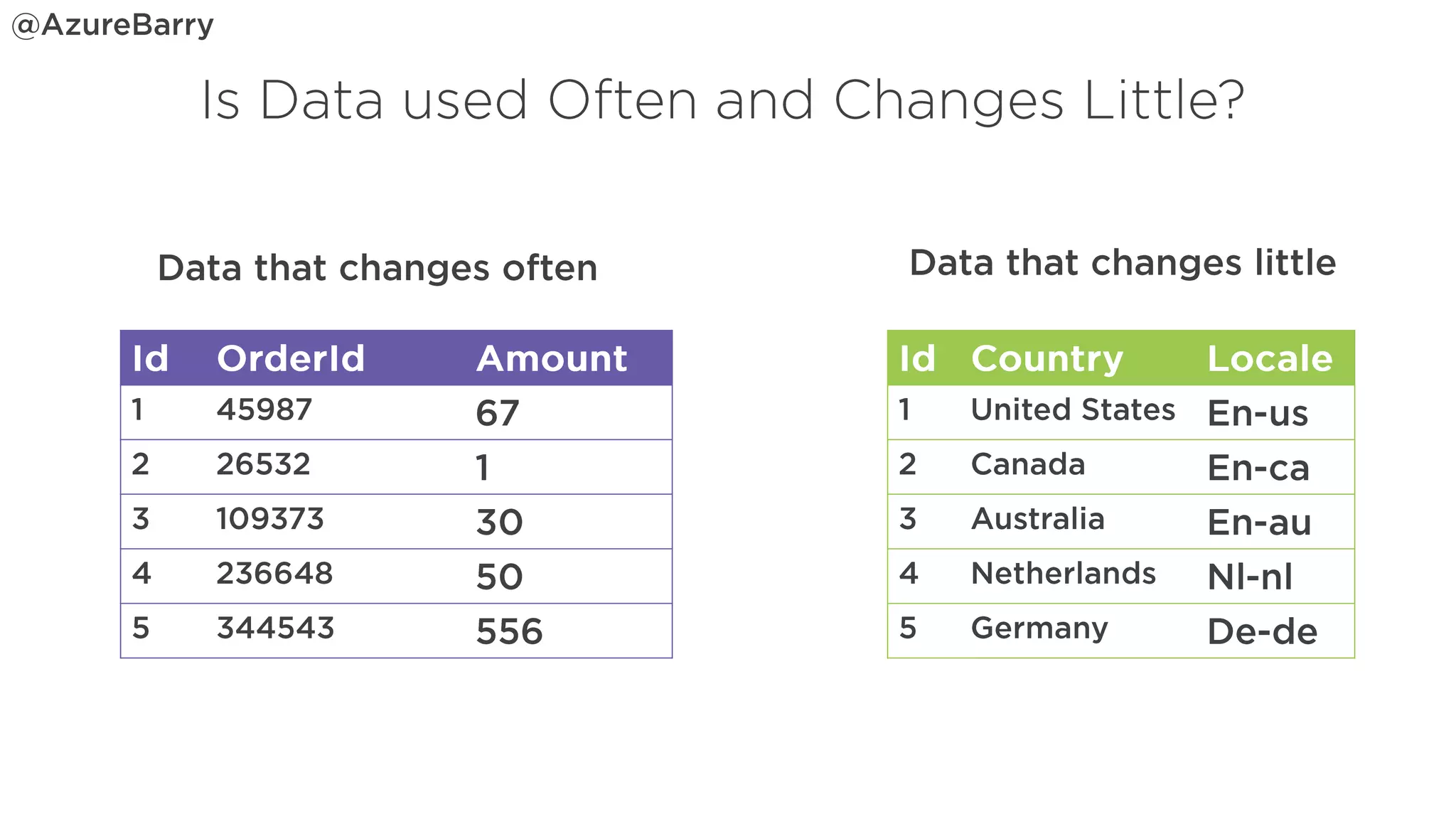 @AzureBarry

Is Data used Often and Changes Little?

Data that changes often

| Id | OrderId | Amount |
|---|---|---|
| 1 | 45987 | 67 |
| 2 | 26532 | 1 |
| 3 | 109373 | 30 |
| 4 | 236648 | 50 |
| 5 | 344543 | 556 |

Data that changes little

| Id | Country | Locale |
|---|---|---|
| 1 | United States | En-us |
| 2 | Canada | En-ca |
| 3 | Australia | En-au |
| 4 | Netherlands | Nl-nl |
| 5 | Germany | De-de |